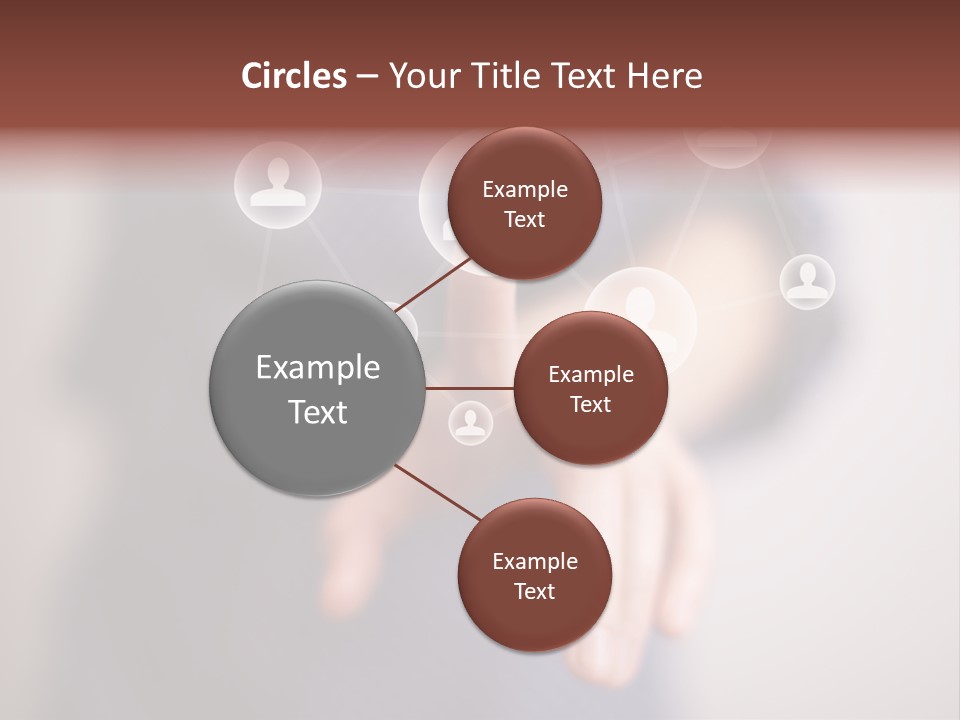 Circles – Your Title Text Here

Example Text

Example Text

Example Text

Example Text